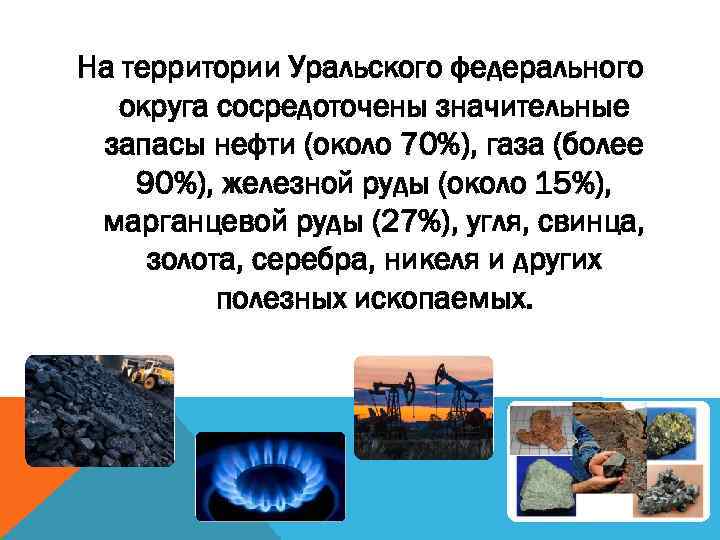 На территории Уральского федерального округа сосредоточены значительные запасы нефти (около 70%), газа (более 90%), железной руды (около 15%), марганцевой руды (27%), угля, свинца, золота, серебра, никеля и других полезных ископаемых.